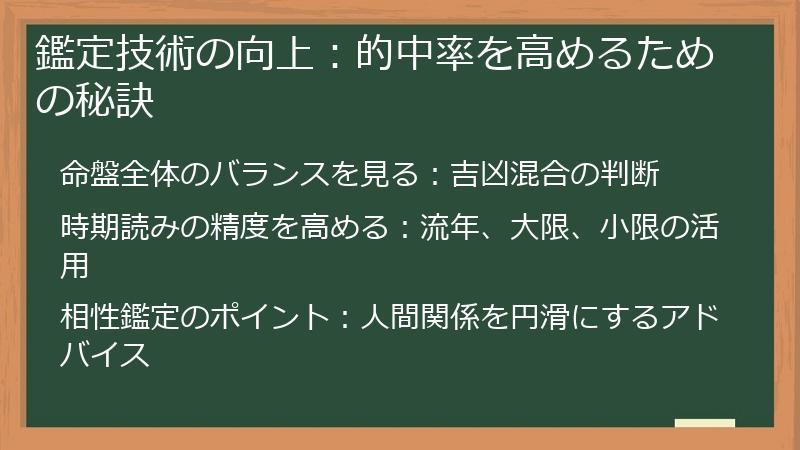 鑑定技術の向上：的中率を高めるための秘訣

命盤全体のバランスを見る：吉凶混合の判断

時期読みの精度を高める：流年、大限、小限の活用

相性鑑定のポイント：人間関係を円滑にするアドバイス